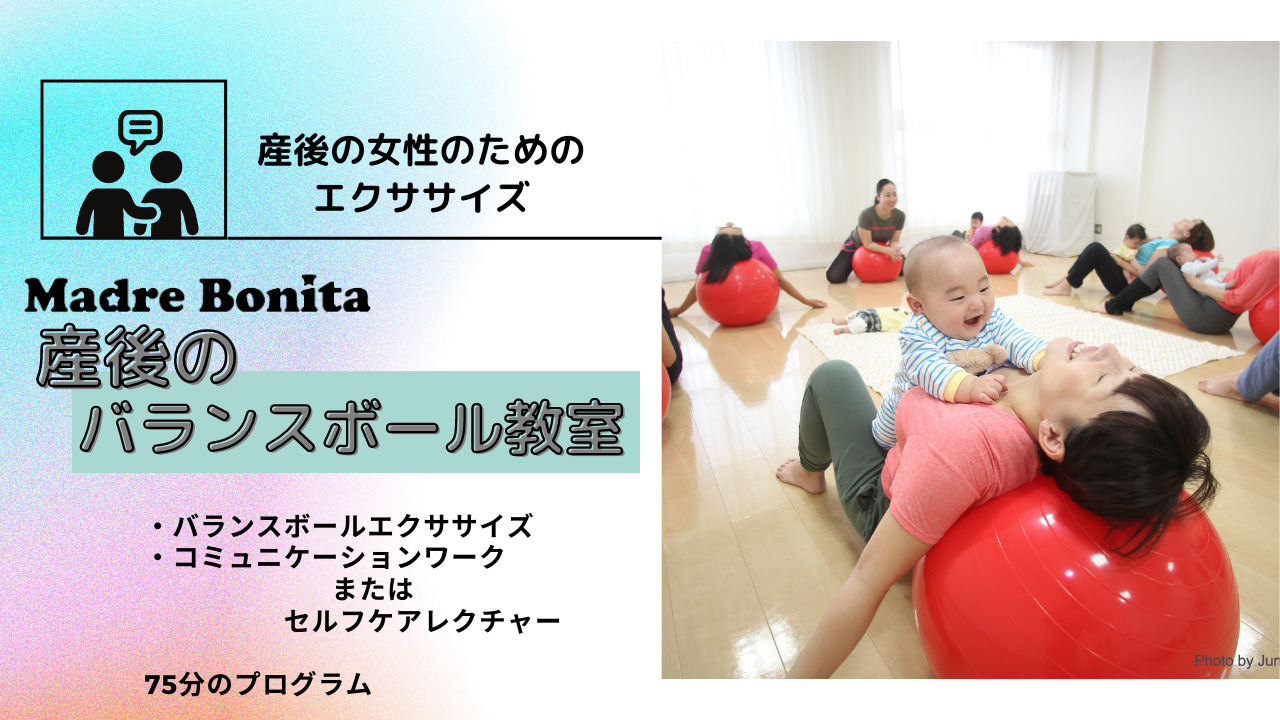 産後の女性のための
エクササイズ

Madre Bonita
産後の
バランスボール教室

・バランスボールエクササイズ
・コミュニケーションワーク
または
セルフケアレクチャー

75分のプログラム

Photo by Jun